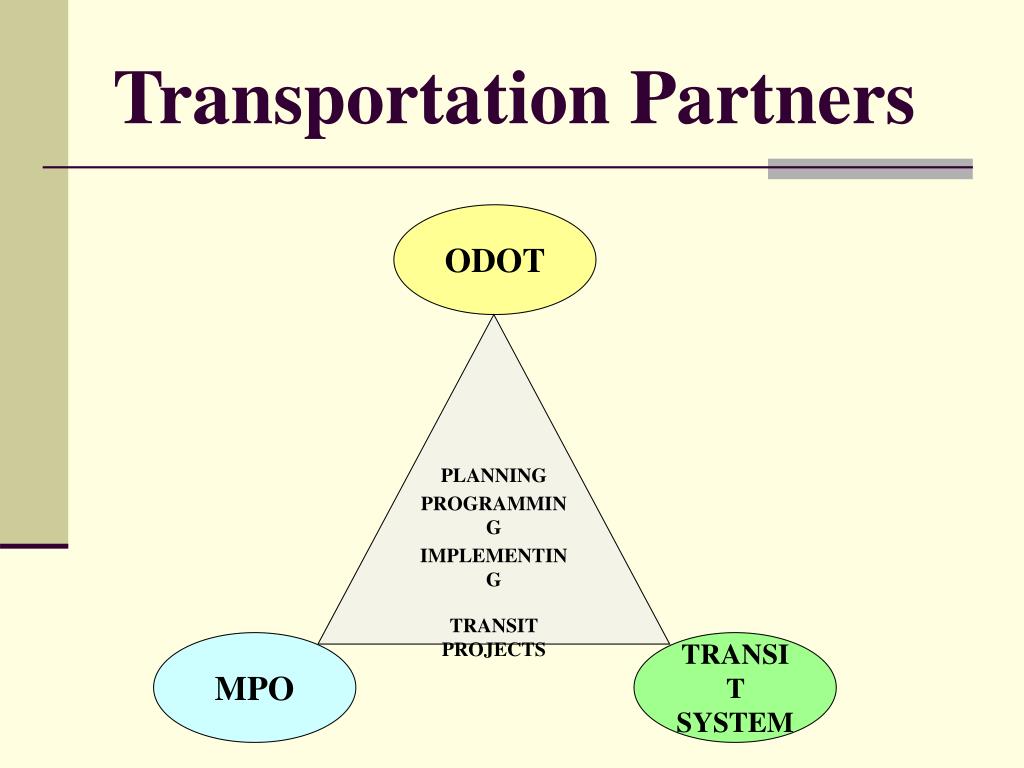 Transportation Partners

ODOT

PLANNING
PROGRAMMING
IMPLEMENTING

TRANSIT PROJECTS

MPO

TRANSIT SYSTEM